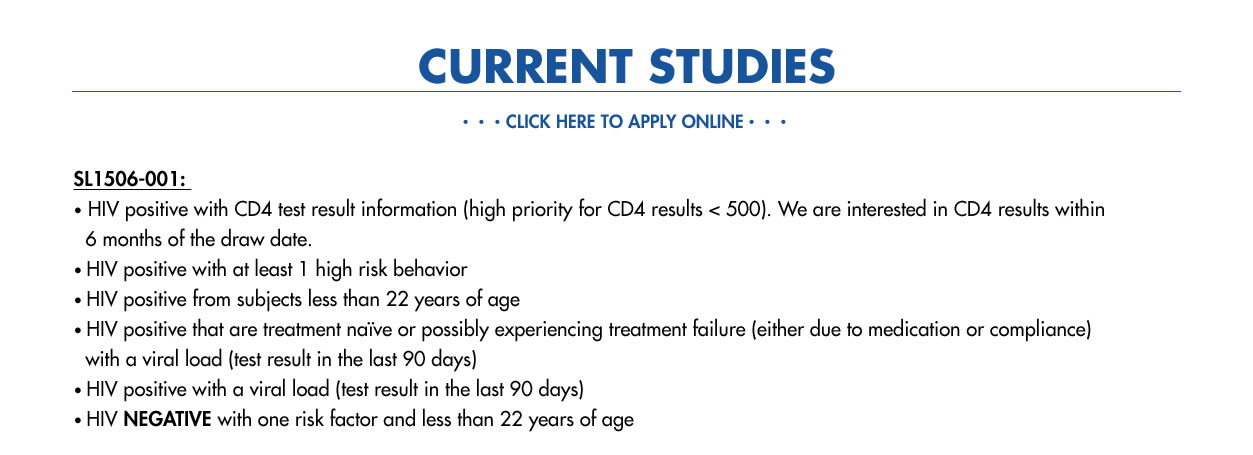 CURRENT STUDIES

• • • CLICK HERE TO APPLY ONLINE • • •

SL1506-001:

• HIV positive with CD4 test result information (high priority for CD4 results < 500). We are interested in CD4 results within 6 months of the draw date.
• HIV positive with at least 1 high risk behavior
• HIV positive from subjects less than 22 years of age
• HIV positive that are treatment naïve or possibly experiencing treatment failure (either due to medication or compliance) with a viral load (test result in the last 90 days)
• HIV positive with a viral load (test result in the last 90 days)
• HIV NEGATIVE with one risk factor and less than 22 years of age